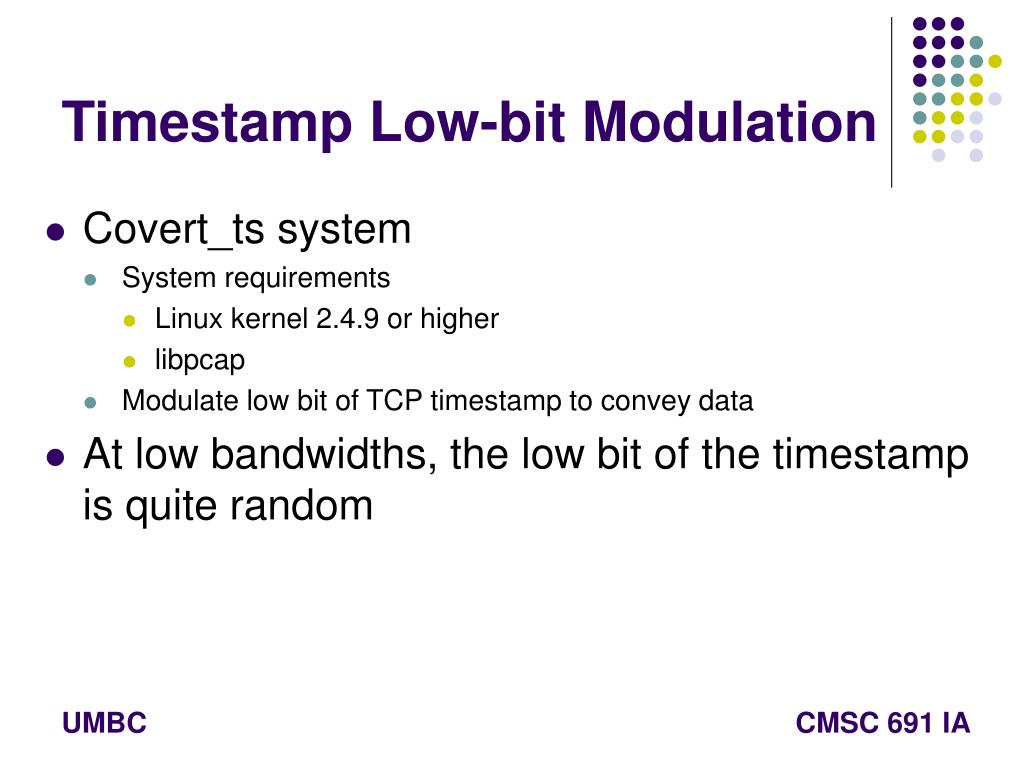 Timestamp Low-bit Modulation

- Covert_ts system
  - System requirements
    - Linux kernel 2.4.9 or higher
    - libpcap
  - Modulate low bit of TCP timestamp to convey data
- At low bandwidths, the low bit of the timestamp is quite random

UMBC

CMSC 691 IA